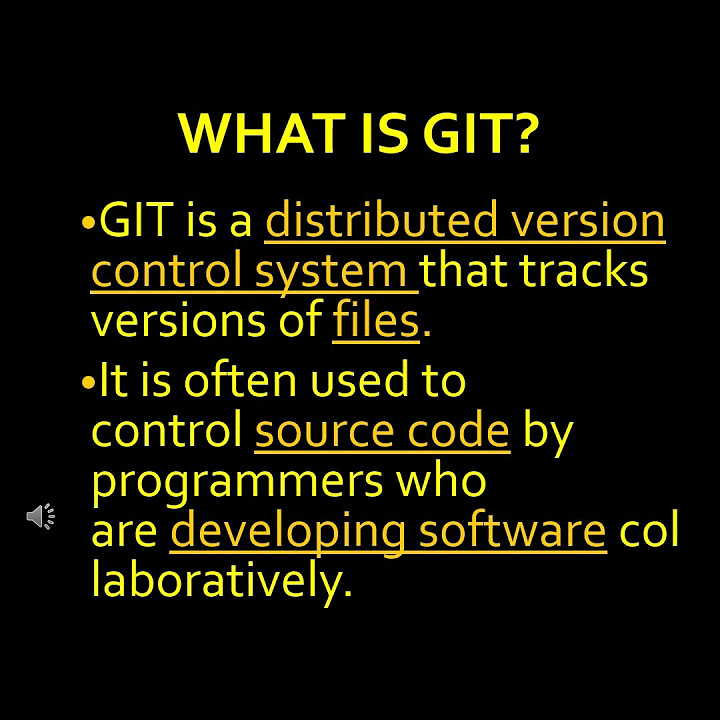 WHAT IS GIT?

•GIT is a distributed version control system that tracks versions of files.

•It is often used to control source code by programmers who are developing software col laboratively.